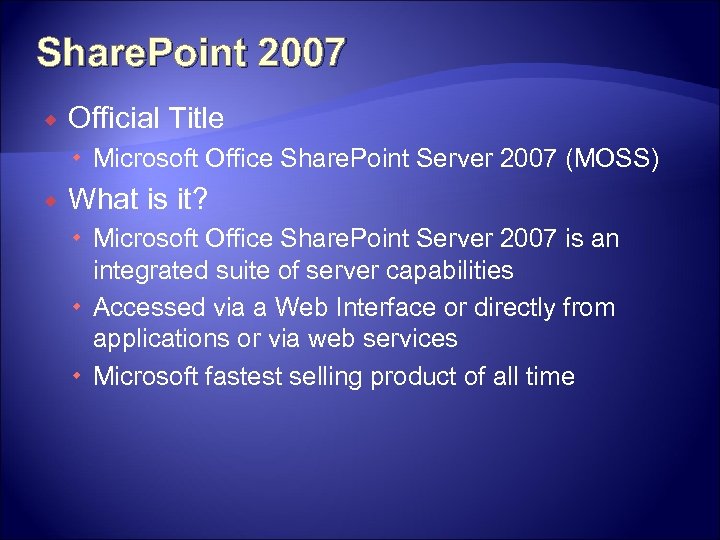 SharePoint 2007

Official Title

Microsoft Office SharePoint Server 2007 (MOSS)

What is it?

Microsoft Office SharePoint Server 2007 is an integrated suite of server capabilities

Accessed via a Web Interface or directly from applications or via web services

Microsoft fastest selling product of all time